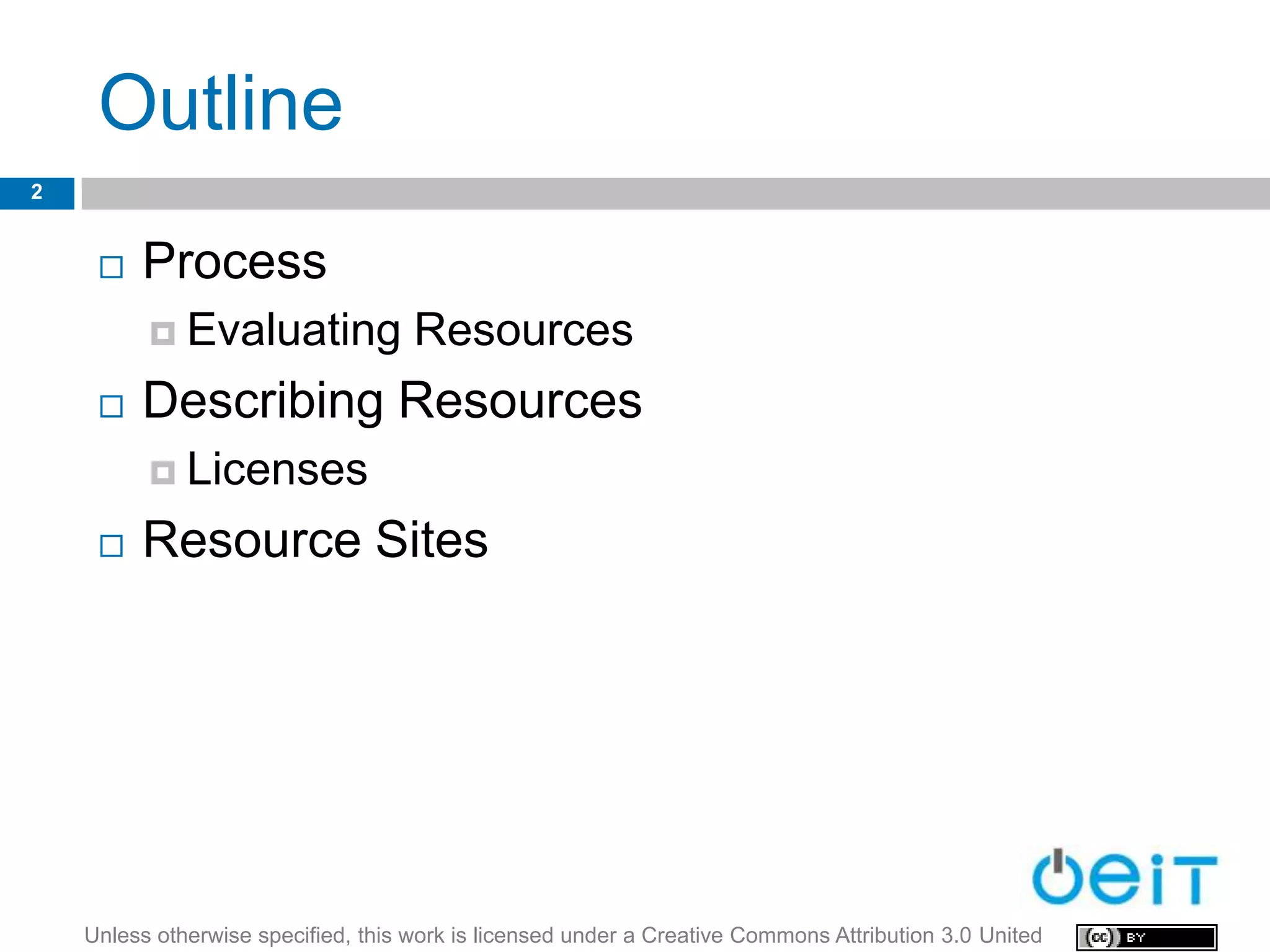 Outline

2

Process

Evaluating Resources

Describing Resources

Licenses

Resource Sites

oeiT

Unless otherwise specified, this work is licensed under a Creative Commons Attribution 3.0 United

cc BY